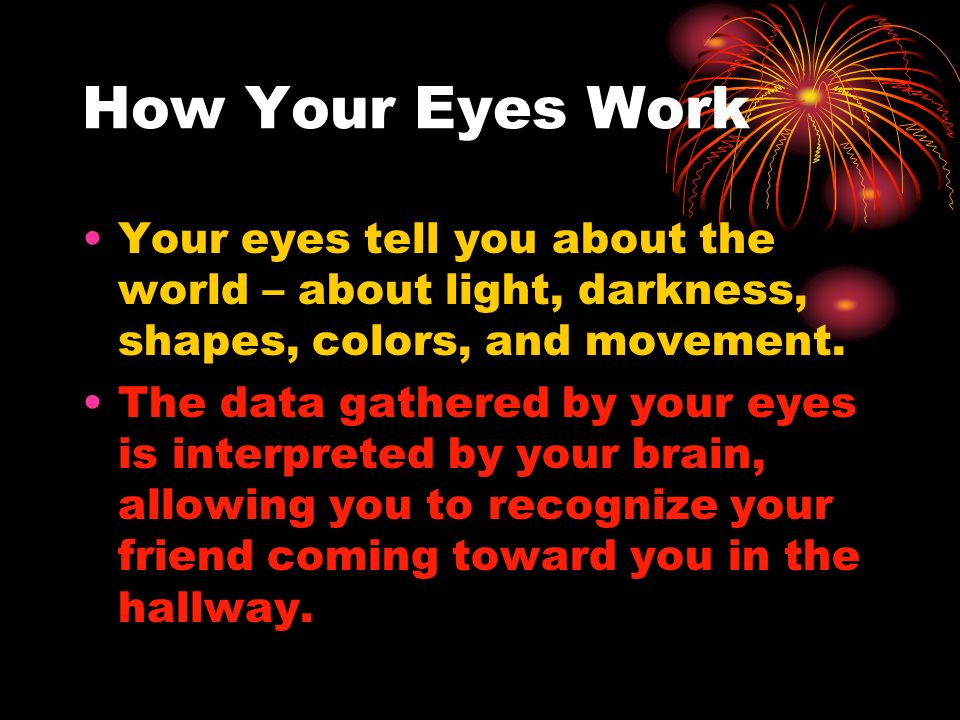 How Your Eyes Work

• Your eyes tell you about the world – about light, darkness, shapes, colors, and movement.
• The data gathered by your eyes is interpreted by your brain, allowing you to recognize your friend coming toward you in the hallway.